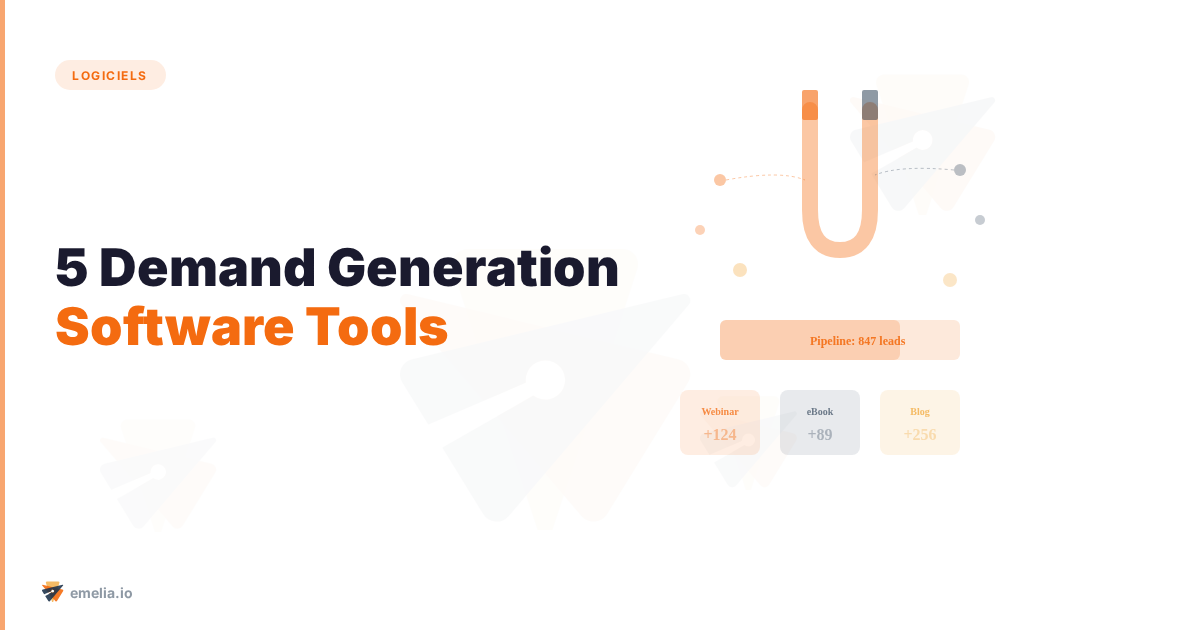 LOGICIELS

5 Demand Generation Software Tools

Pipeline: 847 leads

Webinar +124

eBook +89

Blog +256

emelia.io